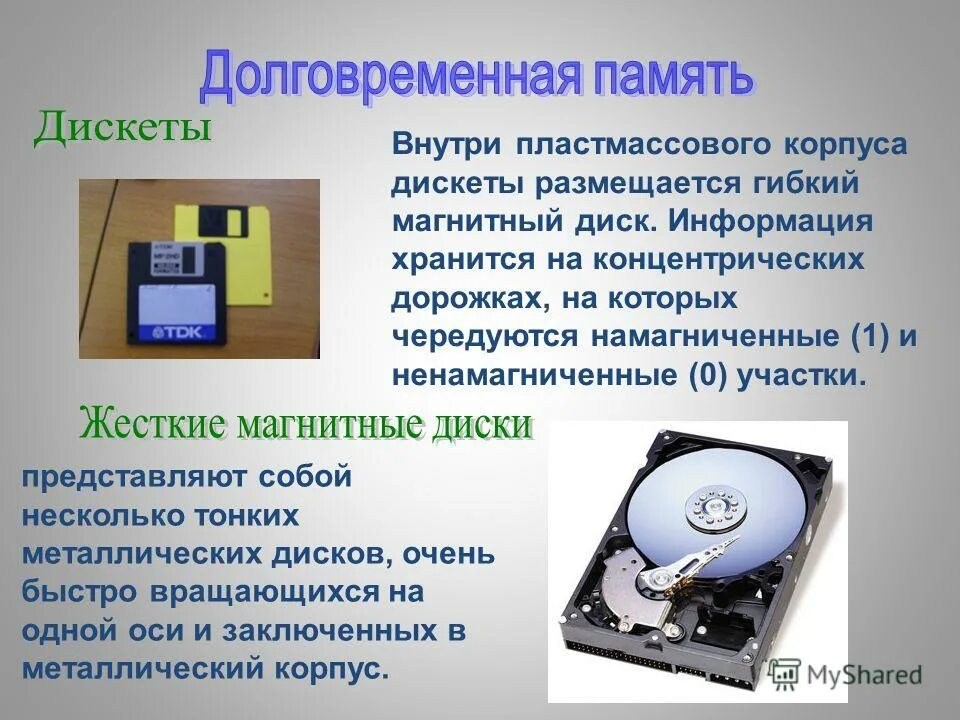 Долговременная память

Дискеты

TDK

Внутри пластмассового корпуса дискеты размещается гибкий магнитный диск. Информация хранится на концентрических дорожках, на которых чередуются намагниченные (1) и ненамагниченные (0) участки.

Жесткие магнитные диски

представляют собой несколько тонких металлических дисков, очень быстро вращающихся на одной оси и заключенных в металлический корпус.

MyShared